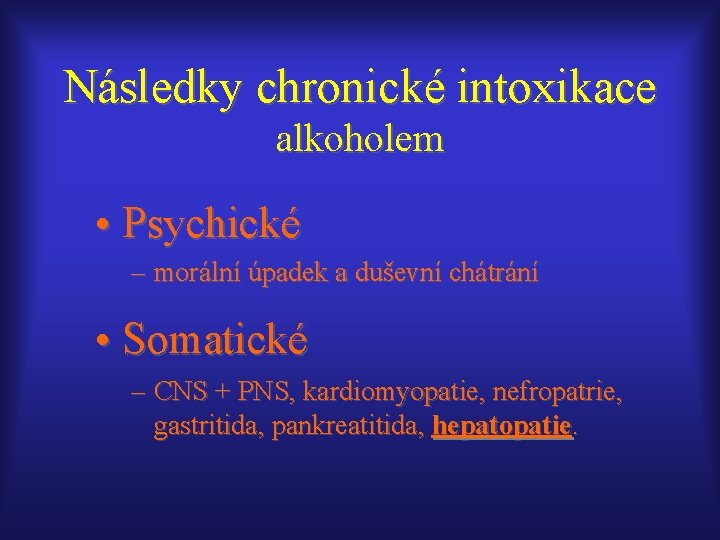 Následky chronické intoxikace alkoholem

• Psychické
– morální úpadek a duševní chátrání

• Somatické
– CNS + PNS, kardiomyopatie, nefropatrie, gastritida, pankreatitida, hepatopatie.